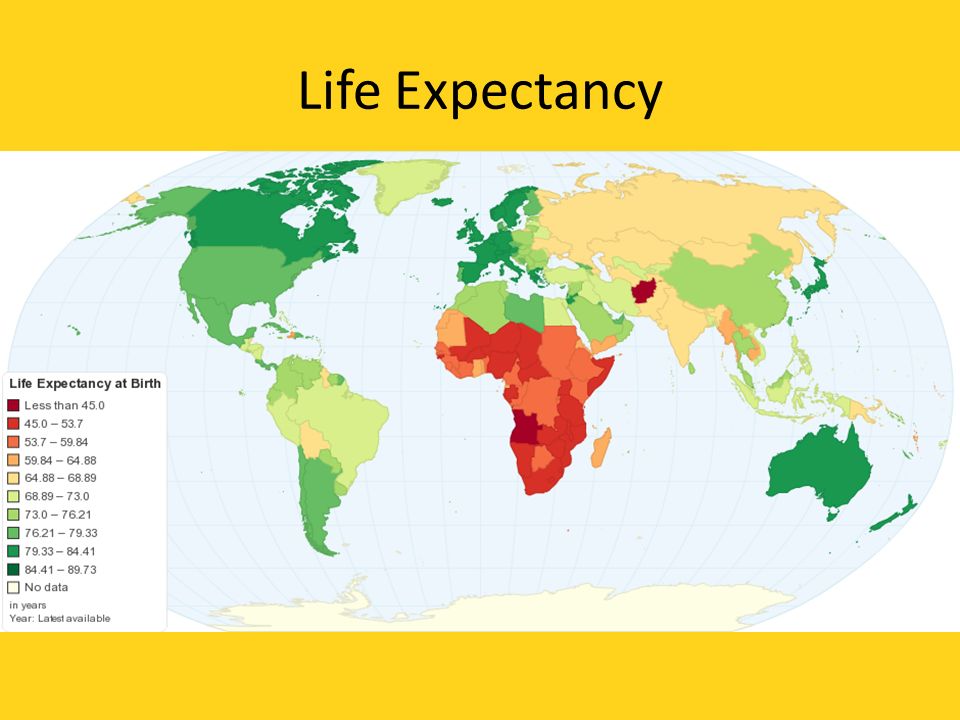 Life Expectancy

Life Expectancy at Birth
Less than 45.0
45.0 – 53.7
53.7 – 59.84
59.84 – 64.88
64.88 – 68.89
68.89 – 73.0
73.0 – 76.21
76.21 – 79.33
79.33 – 84.41
84.41 – 89.73
No data
in years
Year: Latest available